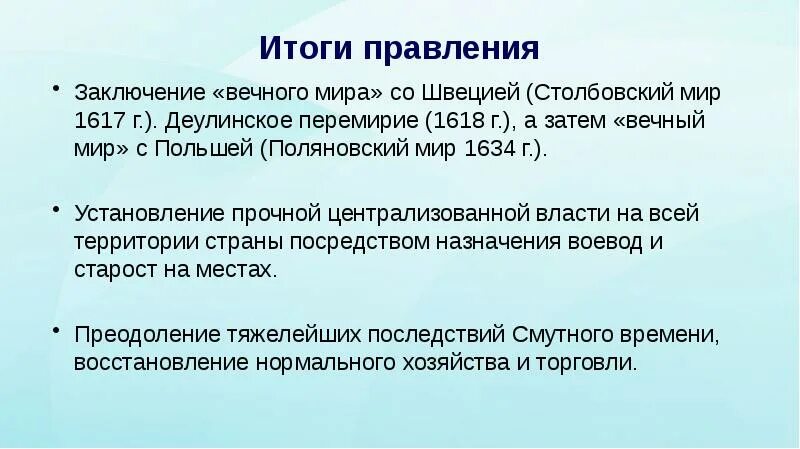 Итоги правления

• Заключение «вечного мира» со Швецией (Столбовский мир 1617 г.). Деулинское перемирие (1618 г.), а затем «вечный мир» с Польшей (Поляновский мир 1634 г.).

• Установление прочной централизованной власти на всей территории страны посредством назначения воевод и старост на местах.

• Преодоление тяжелейших последствий Смутного времени, восстановление нормального хозяйства и торговли.